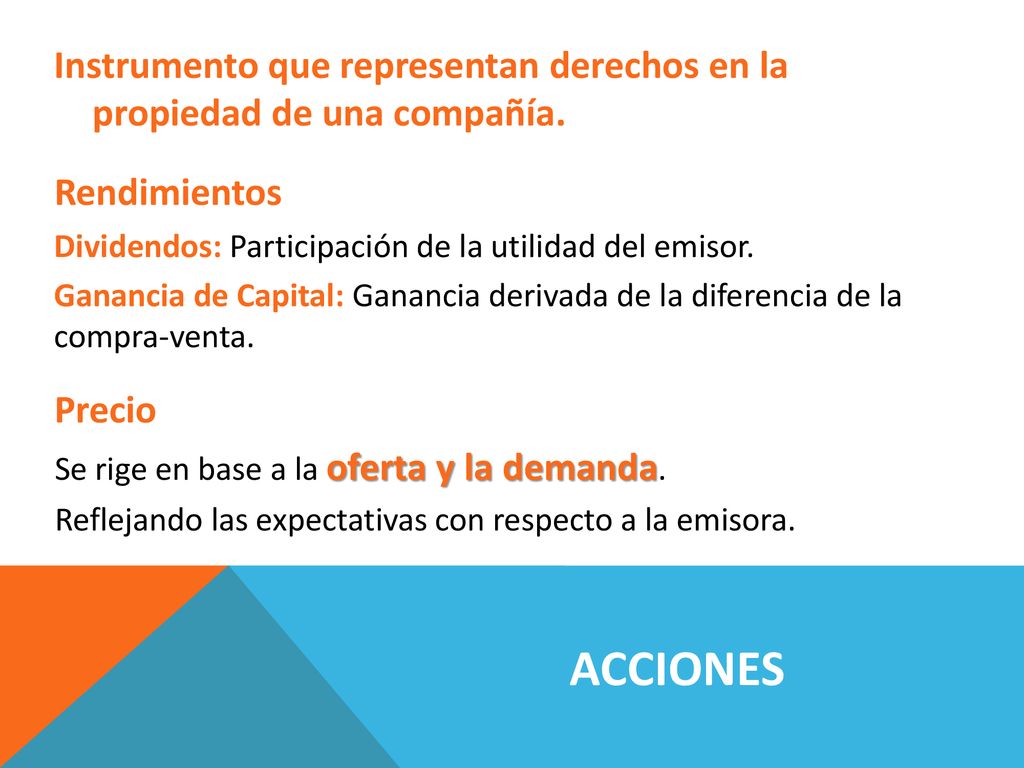 Instrumento que representan derechos en la propiedad de una compañía.

Rendimientos

Dividendos: Participación de la utilidad del emisor.

Ganancia de Capital: Ganancia derivada de la diferencia de la compra-venta.

Precio

Se rige en base a la oferta y la demanda.

Reflejando las expectativas con respecto a la emisora.

ACCIONES